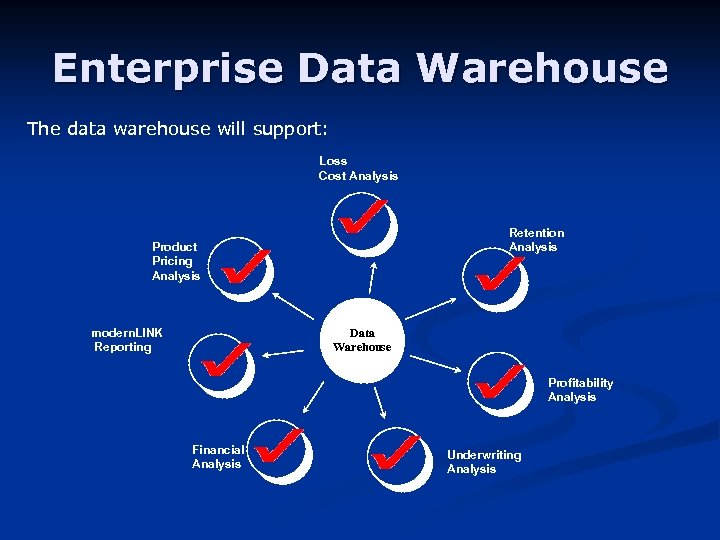 Enterprise Data Warehouse

The data warehouse will support:

Loss
Cost Analysis

Retention
Analysis

Product
Pricing
Analysis

modernLINK
Reporting

Data
Warehouse

Profitability
Analysis

Financial
Analysis

Underwriting
Analysis